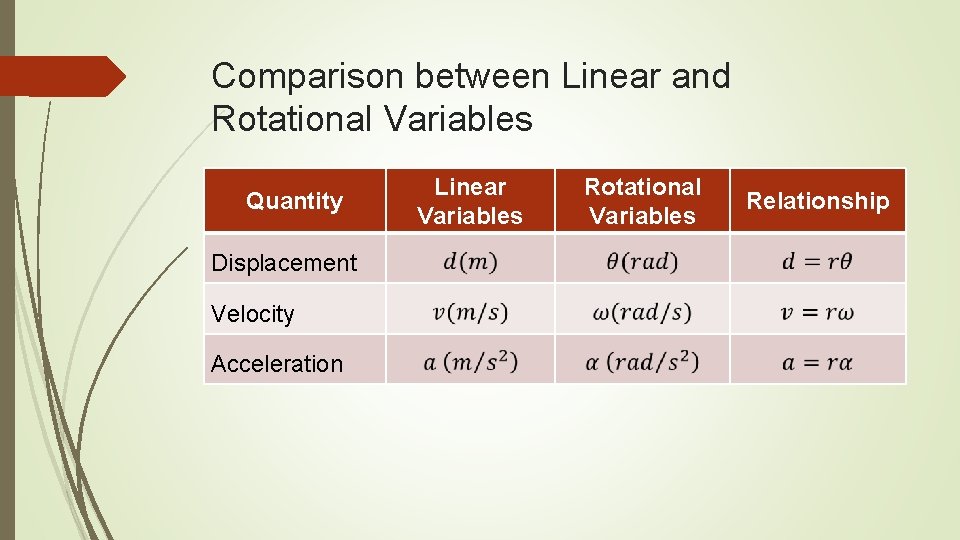 Comparison between Linear and Rotational Variables

| Quantity | Linear Variables | Rotational Variables | Relationship |
|---|---|---|---|
| Displacement | $d(m)$ | $\theta(rad)$ | $d = r\theta$ |
| Velocity | $v(m/s)$ | $\omega(rad/s)$ | $v = r\omega$ |
| Acceleration | $a\ (m/s^2)$ | $\alpha\ (rad/s^2)$ | $a = r\alpha$ |